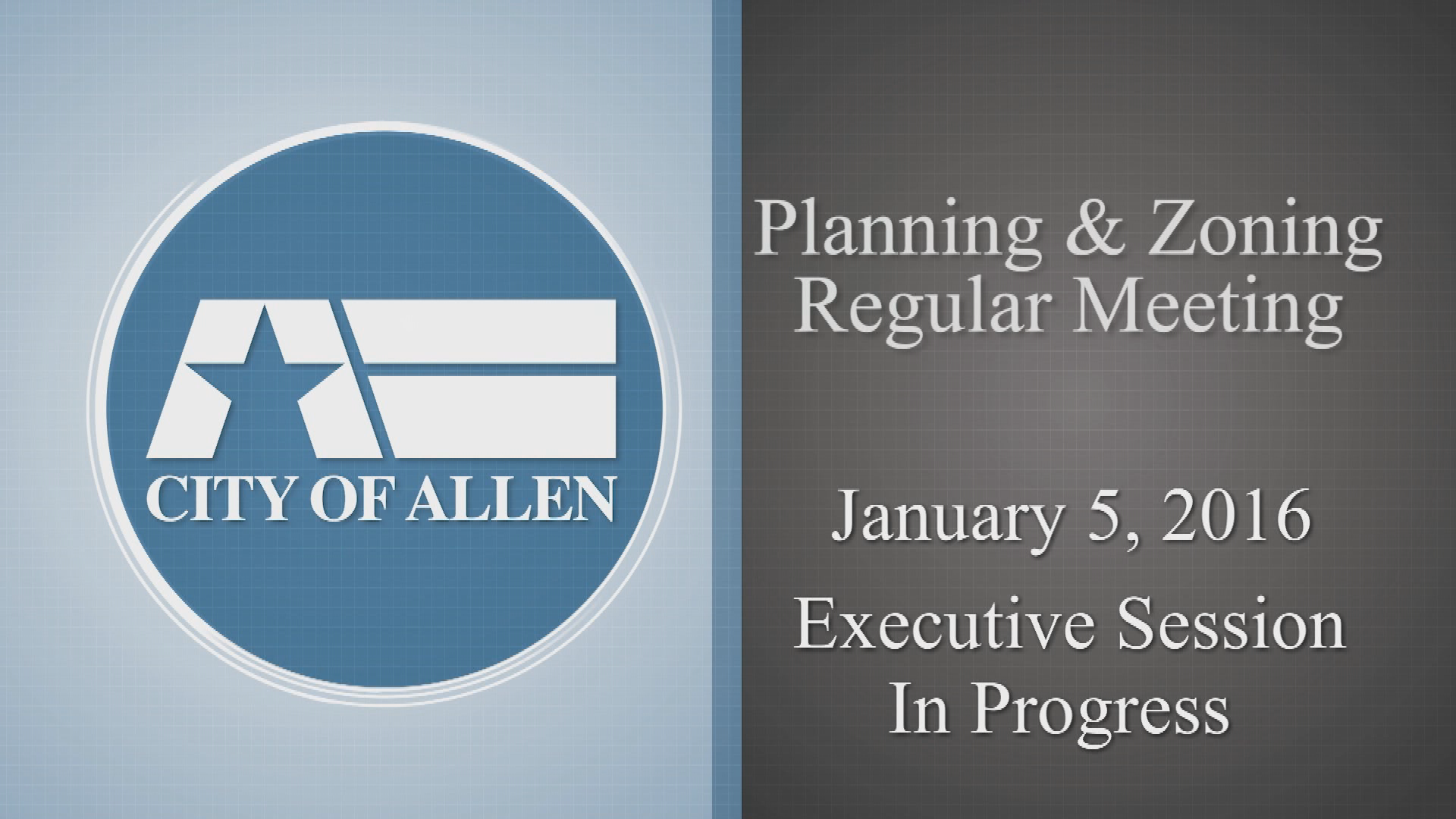 CITY OF ALLEN

Planning & Zoning Regular Meeting

January 5, 2016

Executive Session In Progress